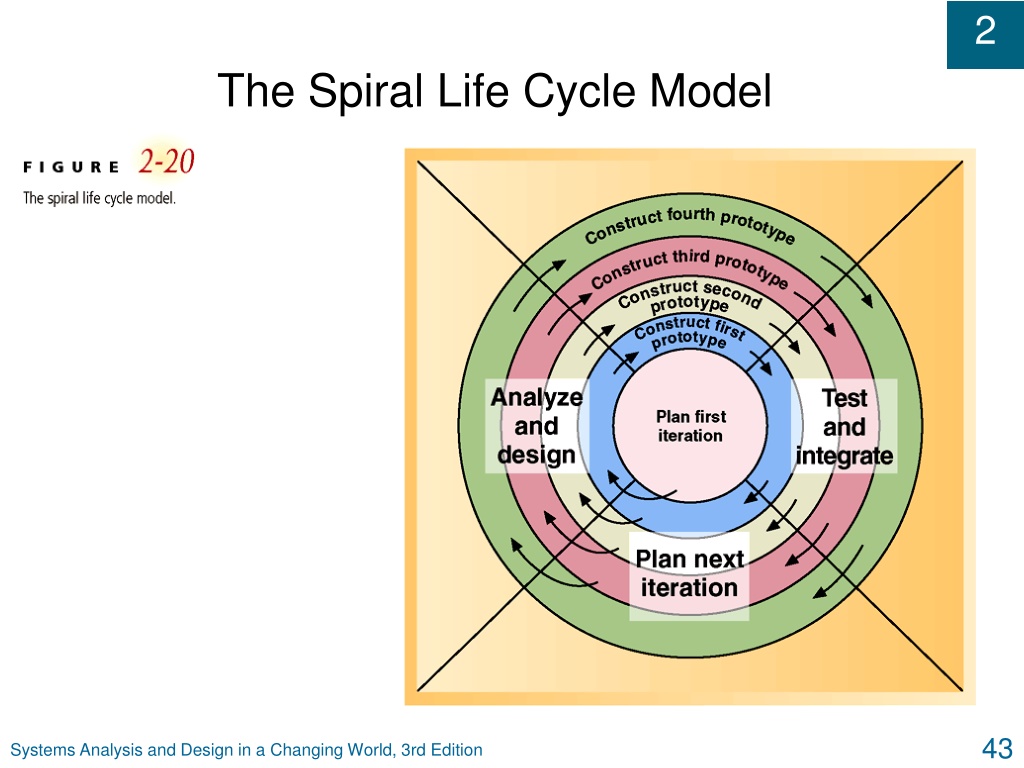 2

The Spiral Life Cycle Model

FIGURE 2-20
The spiral life cycle model.

Construct fourth prototype

Construct third prototype

Construct second prototype

Construct first prototype

Analyze and design

Plan first iteration

Test and integrate

Plan next iteration

Systems Analysis and Design in a Changing World, 3rd Edition

43